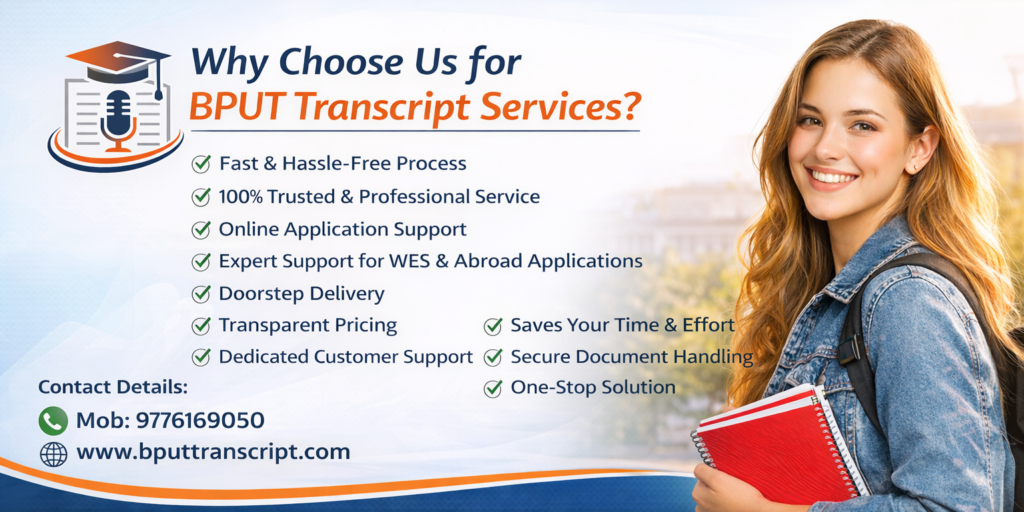 Why Choose Us for
BPUT Transcript Services?

Fast & Hassle-Free Process
100% Trusted & Professional Service
Online Application Support
Expert Support for WES & Abroad Applications
Doorstep Delivery
Transparent Pricing
Dedicated Customer Support

Saves Your Time & Effort
Secure Document Handling
One-Stop Solution

Contact Details:
Mob: 9776169050
www.bputtranscript.com